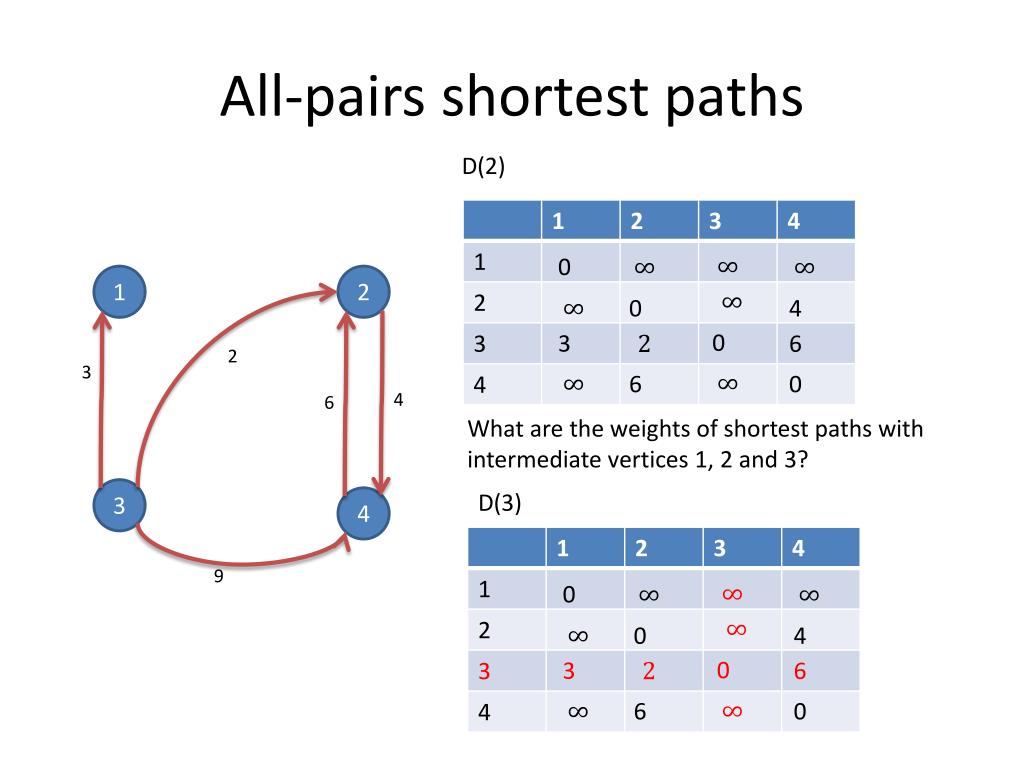 All-pairs shortest paths

1
2
3
4
3
2
6
4
9

D(2)

| | 1 | 2 | 3 | 4 |
|---|---|---|---|---|
| 1 | 0 | $\infty$ | $\infty$ | $\infty$ |
| 2 | $\infty$ | 0 | $\infty$ | 4 |
| 3 | 3 | 2 | 0 | 6 |
| 4 | $\infty$ | 6 | $\infty$ | 0 |

What are the weights of shortest paths with intermediate vertices 1, 2 and 3?

D(3)

| | 1 | 2 | 3 | 4 |
|---|---|---|---|---|
| 1 | 0 | $\infty$ | $\infty$ | $\infty$ |
| 2 | $\infty$ | 0 | $\infty$ | 4 |
| 3 | 3 | 2 | 0 | 6 |
| 4 | $\infty$ | 6 | $\infty$ | 0 |